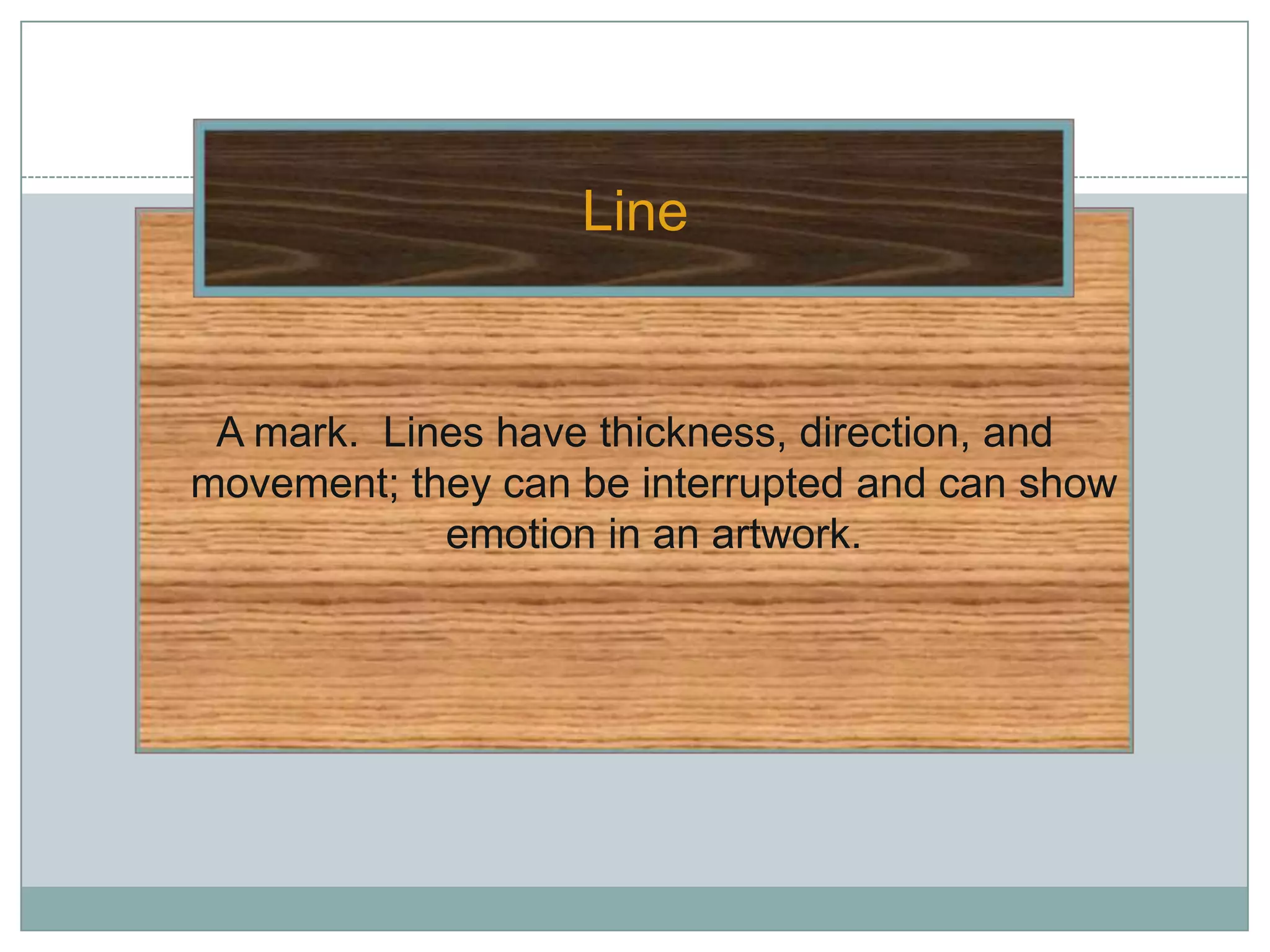 Line

A mark.  Lines have thickness, direction, and movement; they can be interrupted and can show emotion in an artwork.